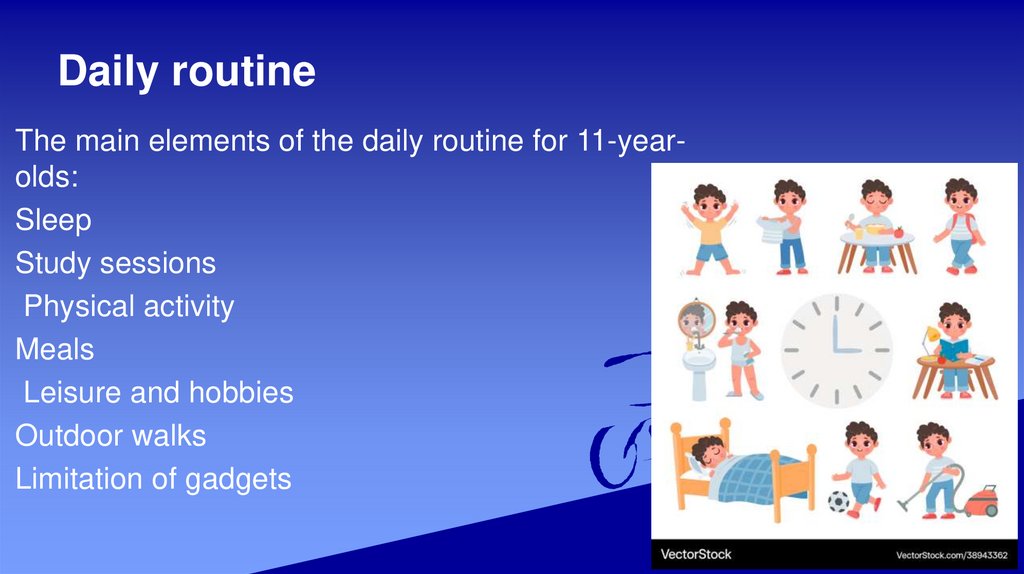 Daily routine

The main elements of the daily routine for 11-year-olds:

Sleep

Study sessions

Physical activity

Meals

Leisure and hobbies

Outdoor walks

Limitation of gadgets

VectorStock

VectorStock.com/38943362